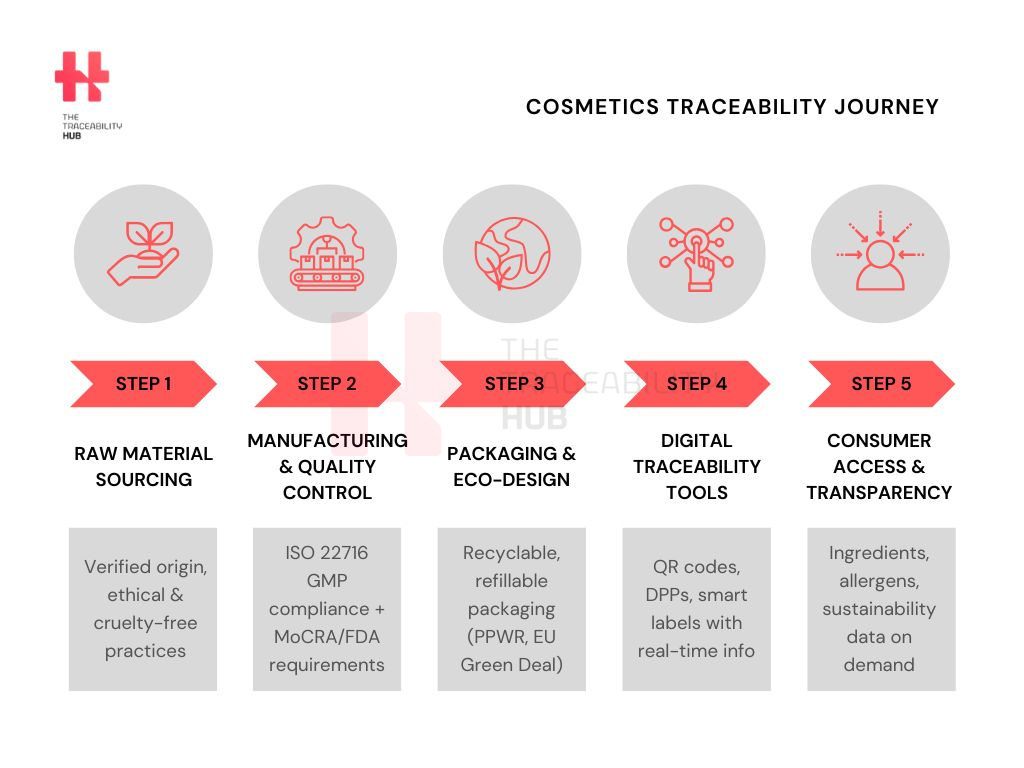 THE TRACEABILITY HUB

COSMETICS TRACEABILITY JOURNEY

THE TRACEABILITY HUB

STEP 1

RAW MATERIAL SOURCING

Verified origin, ethical & cruelty-free practices

STEP 2

MANUFACTURING & QUALITY CONTROL

ISO 22716 GMP compliance + MoCRA/FDA requirements

STEP 3

PACKAGING & ECO-DESIGN

Recyclable, refillable packaging (PPWR, EU Green Deal)

STEP 4

DIGITAL TRACEABILITY TOOLS

QR codes, DPPs, smart labels with real-time info

STEP 5

CONSUMER ACCESS & TRANSPARENCY

Ingredients, allergens, sustainability data on demand